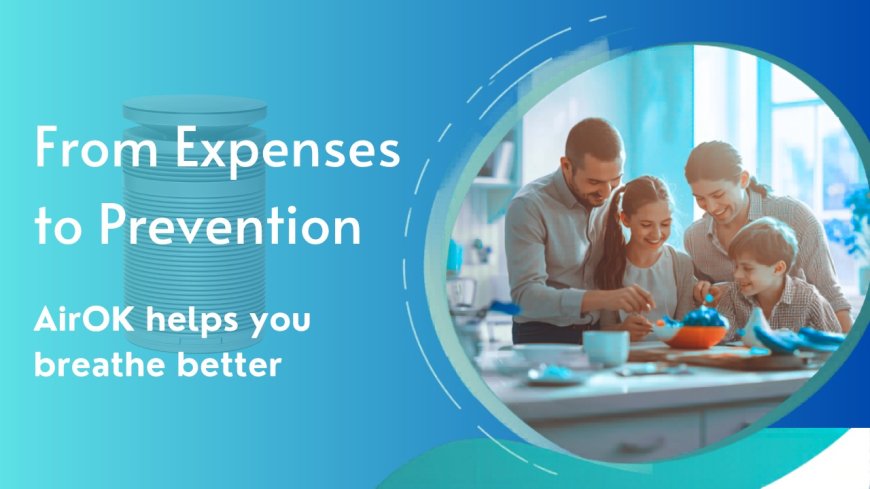 From Expenses to Prevention

AirOK helps you breathe better